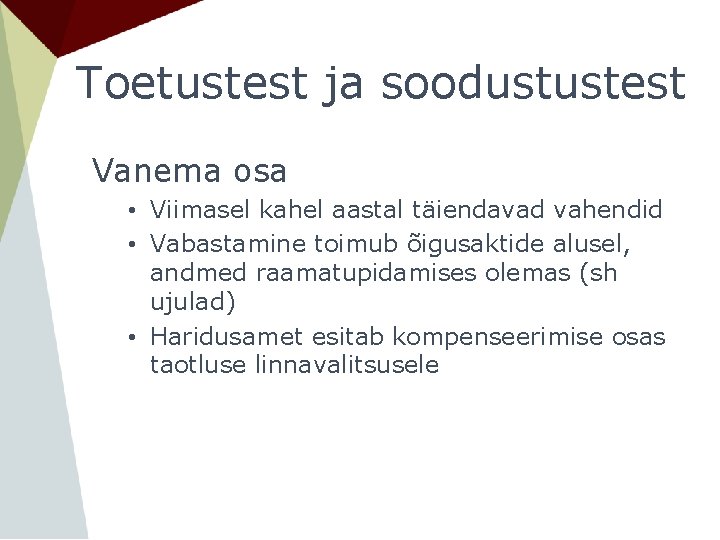 Toetustest ja soodustustest

Vanema osa

• Viimasel kahel aastal täiendavad vahendid
• Vabastamine toimub õigusaktide alusel, andmed raamatupidamises olemas (sh ujulad)
• Haridusamet esitab kompenseerimise osas taotluse linnavalitsusele